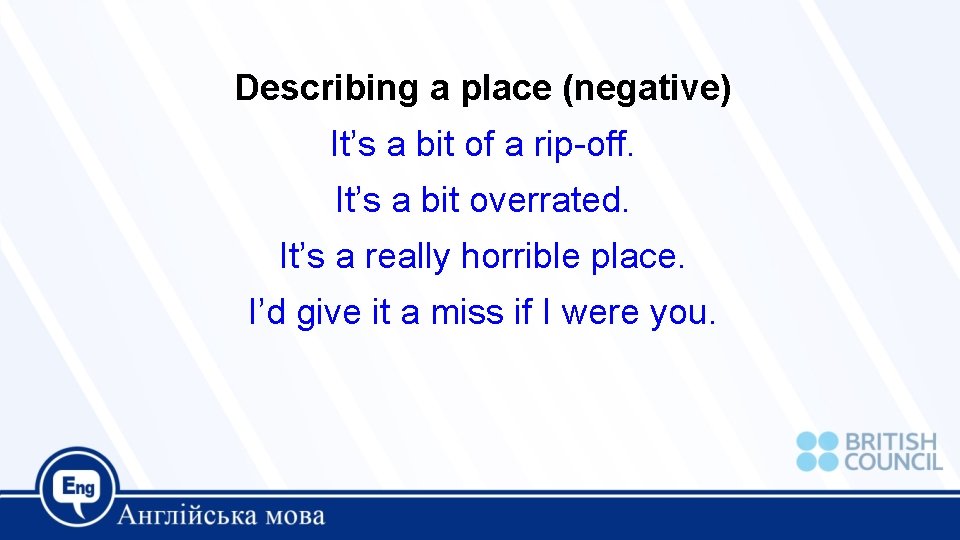 Describing a place (negative)
It’s a bit of a rip-off.
It’s a bit overrated.
It’s a really horrible place.
I’d give it a miss if I were you.

BRITISH COUNCIL

Eng
Англійська мова